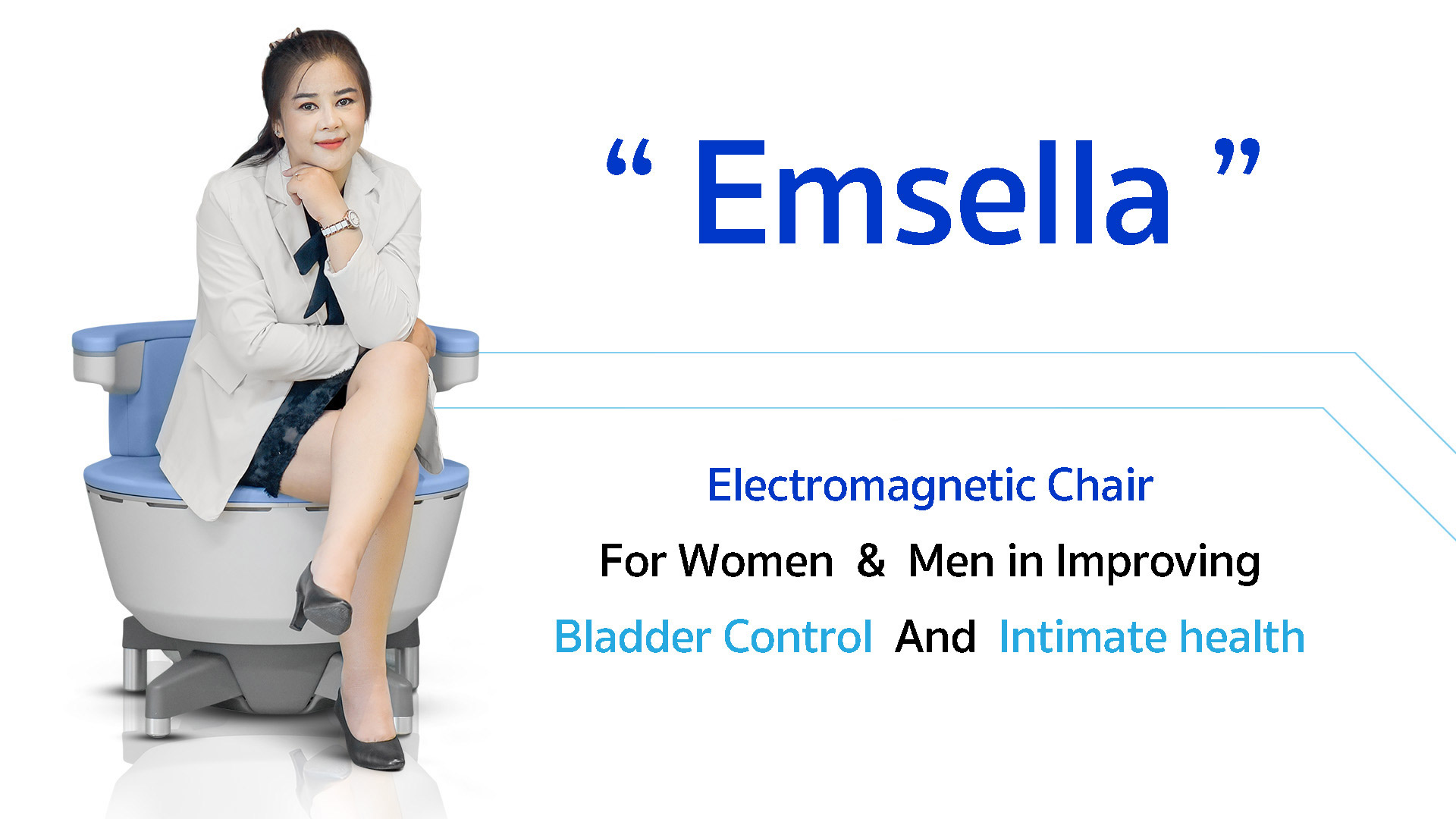 “ Emsella ”

Electromagnetic Chair

For Women & Men in Improving

Bladder Control And Intimate health